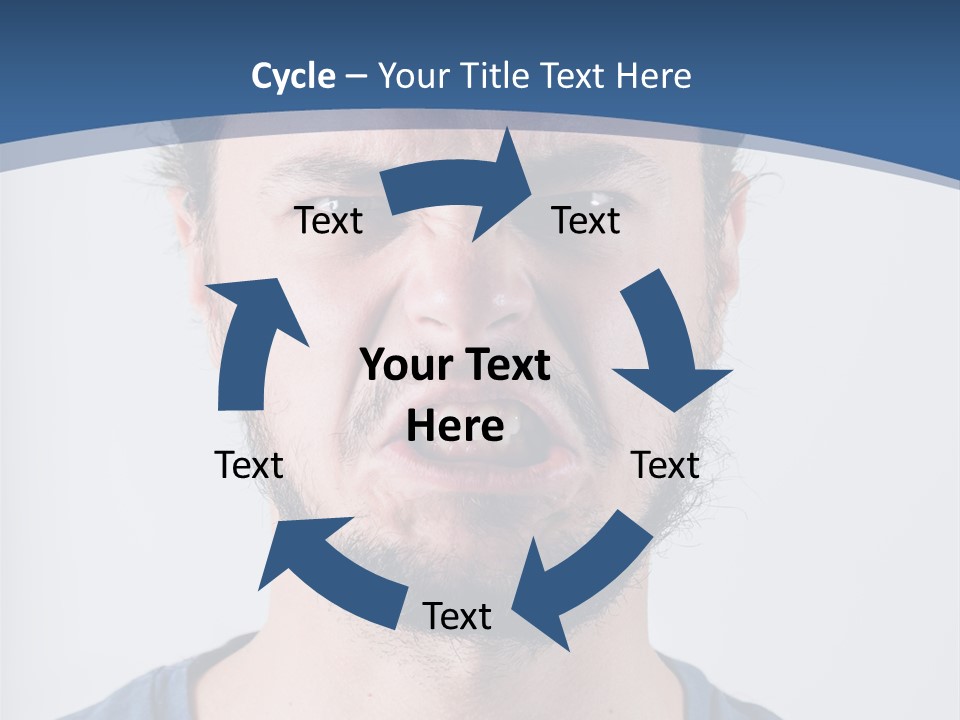 Cycle – Your Title Text Here

Text

Text

Your Text Here

Text

Text

Text